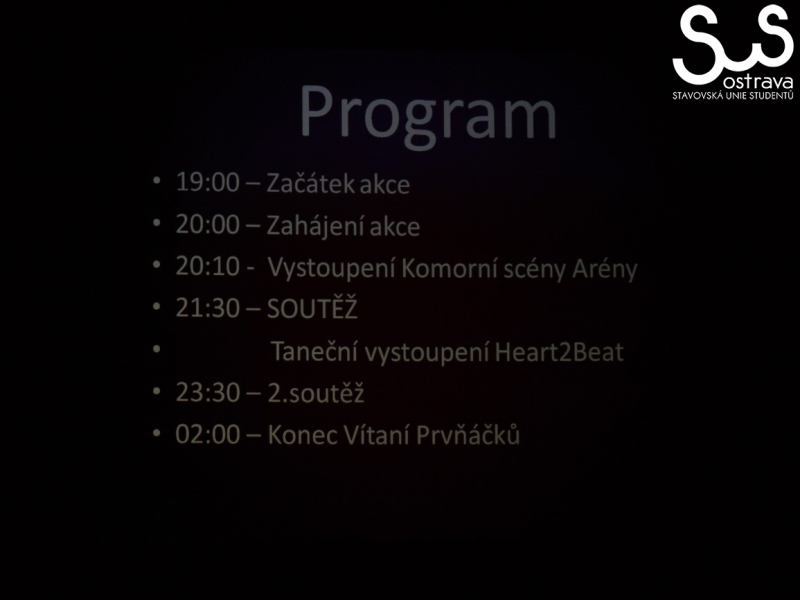 SUS
ostrava
STAVOVSKÁ UNIE STUDENTŮ

Program

• 19:00 – Začátek akce
• 20:00 – Zahájení akce
• 20:10 - Vystoupení Komorní scény Arény
• 21:30 – SOUTĚŽ
• Taneční vystoupení Heart2Beat
• 23:30 – 2.soutěž
• 02:00 – Konec Vítaní Prvňáčků